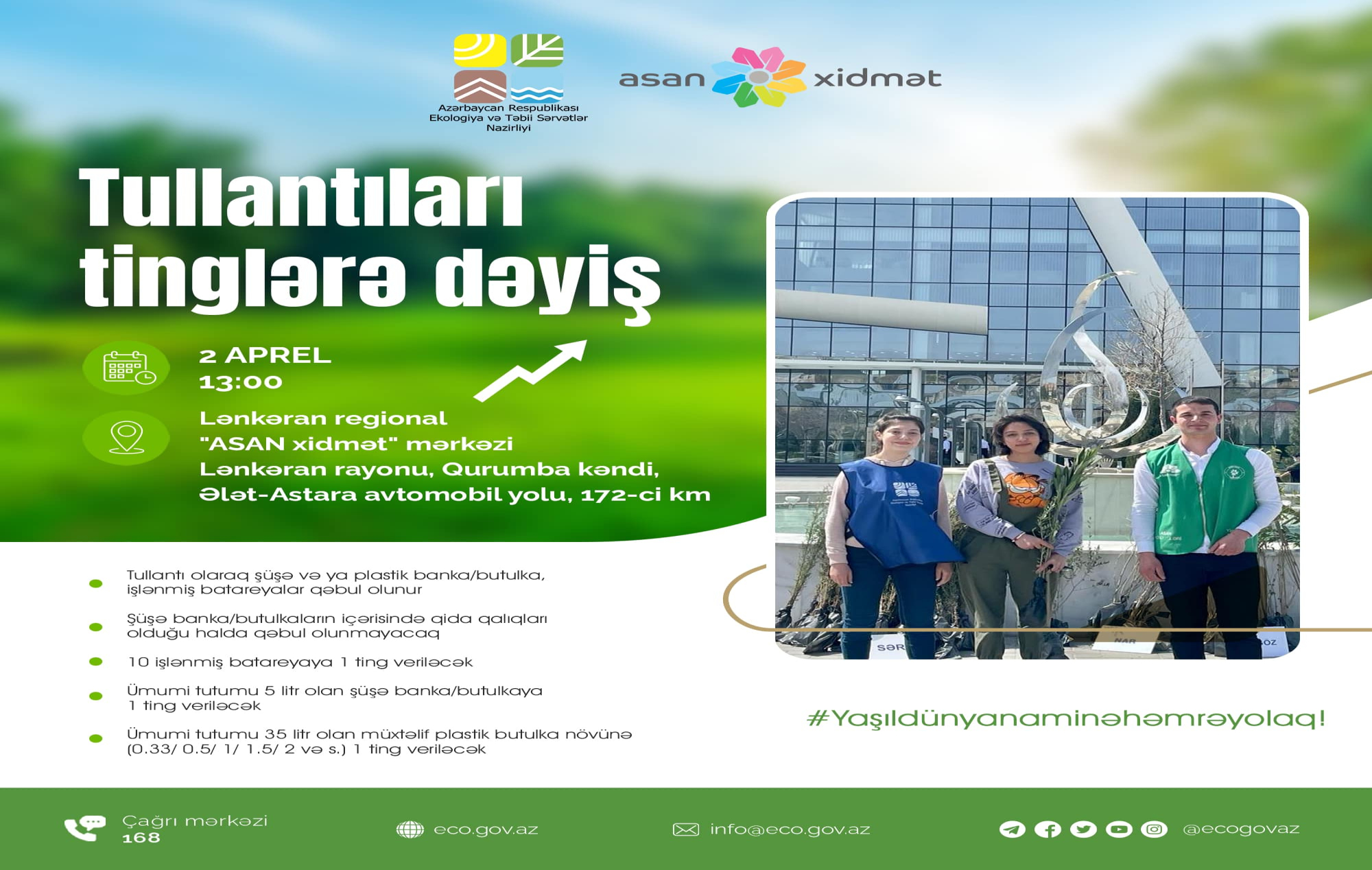 Azərbaycan Respublikası Ekologiya və Təbii Sərvətlər Nazirliyi

asan xidmət

Tullantıları tinglərə dəyiş

2 APREL
13:00

Lənkəran regional "ASAN xidmət" mərkəzi
Lənkəran rayonu, Qurumba kəndi, Ələt-Astara avtomobil yolu, 172-ci km

Tullantı olaraq şüşə və ya plastik banka/butulka, işlənmiş batareyalar qəbul olunur

Şüşə banka/butulkaların içərisində qida qalıqları olduğu halda qəbul olunmayacaq

10 işlənmiş batareyaya 1 ting veriləcək

Ümumi tutumu 5 litr olan şüşə banka/butulkaya 1 ting veriləcək

Ümumi tutumu 35 litr olan müxtəlif plastik butulka növünə (0.33/ 0.5/ 1/ 1.5/ 2 və s.) 1 ting veriləcək

SƏR NAR ÖZ

#Yaşıldünyanaminəhəmrəyolaq!

Çağrı mərkəzi
168

eco.gov.az

info@eco.gov.az

@ecogovaz